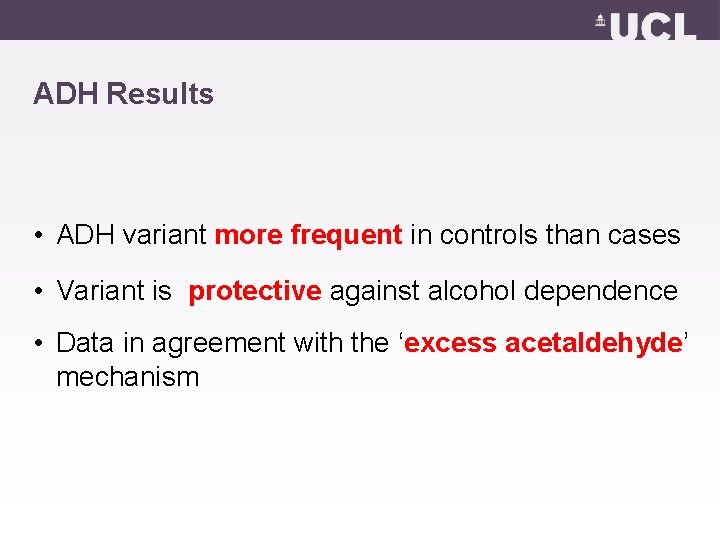 UCL

ADH Results

• ADH variant more frequent in controls than cases

• Variant is  protective against alcohol dependence

• Data in agreement with the ‘excess acetaldehyde’ mechanism